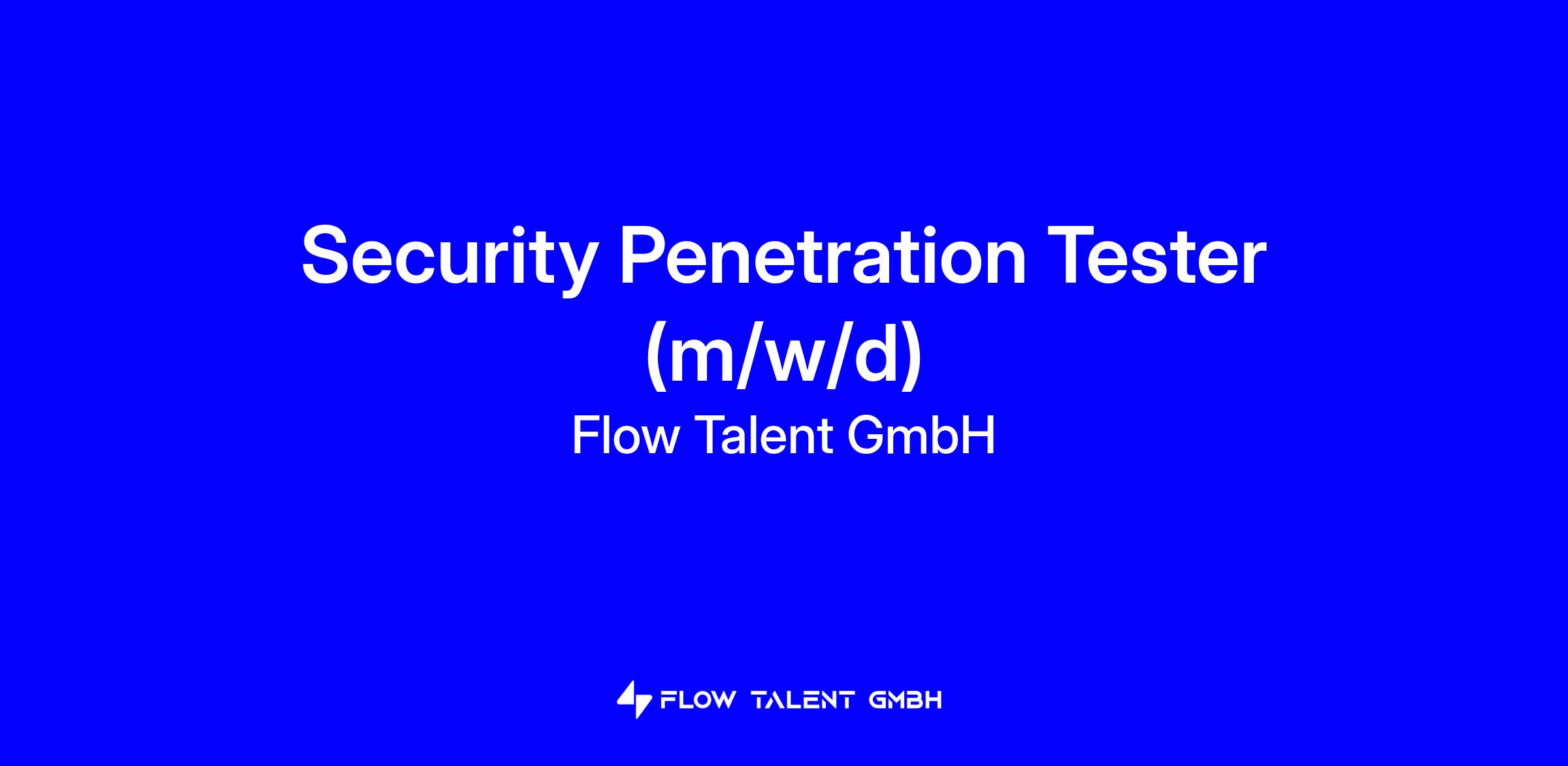 Security Penetration Tester (m/w/d)

Flow Talent GmbH

FLOW TALENT GMBH